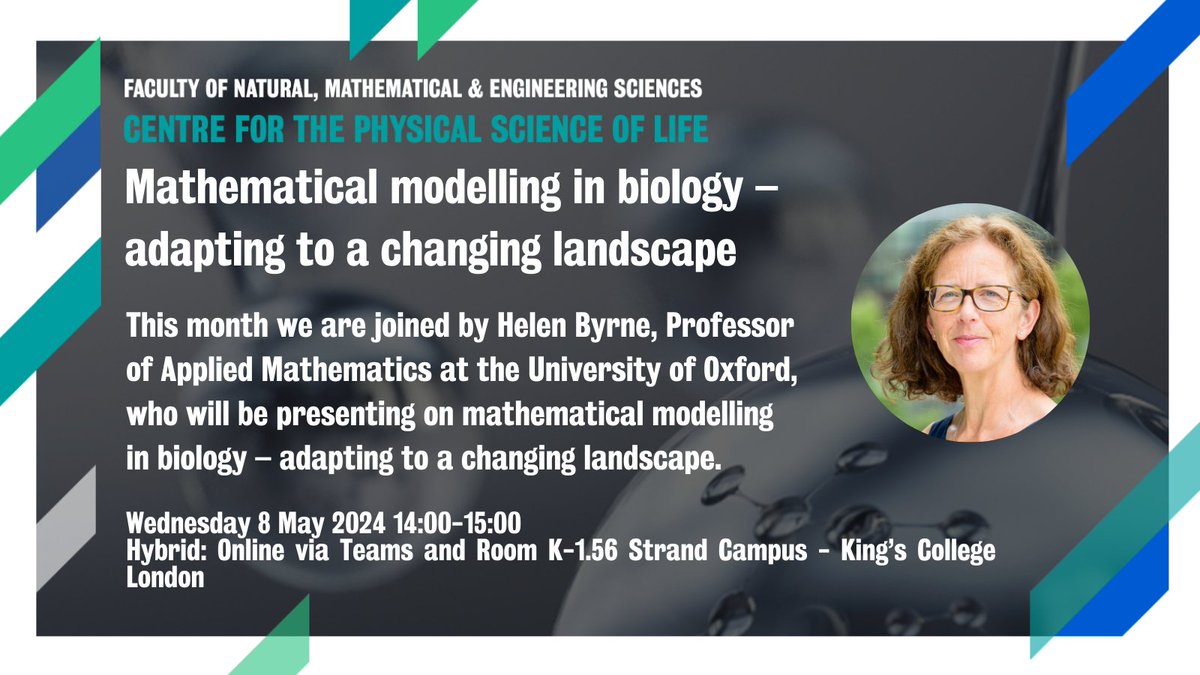 FACULTY OF NATURAL, MATHEMATICAL & ENGINEERING SCIENCES
CENTRE FOR THE PHYSICAL SCIENCE OF LIFE

Mathematical modelling in biology – adapting to a changing landscape

This month we are joined by Helen Byrne, Professor of Applied Mathematics at the University of Oxford, who will be presenting on mathematical modelling in biology – adapting to a changing landscape.

Wednesday 8 May 2024 14:00-15:00
Hybrid: Online via Teams and Room K-1.56 Strand Campus - King's College London